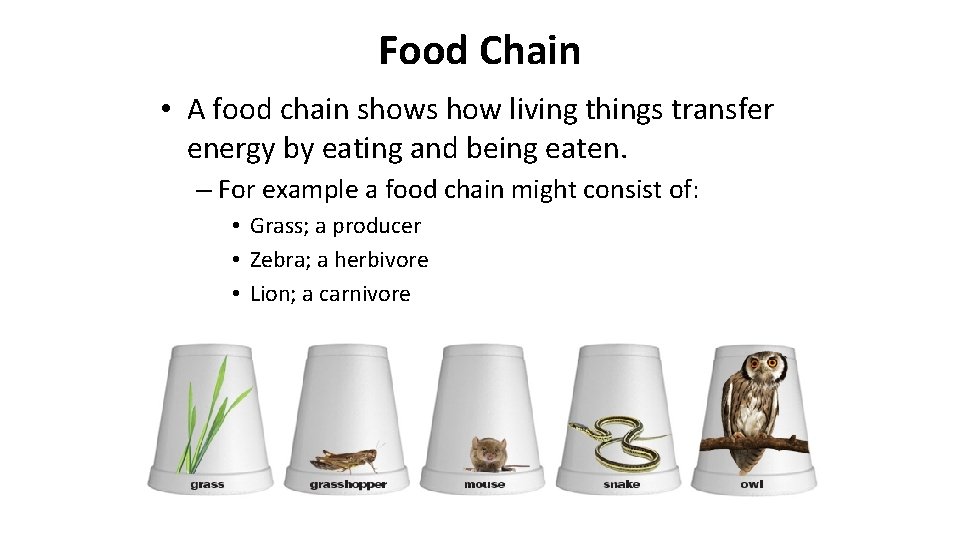 Food Chain

• A food chain shows how living things transfer energy by eating and being eaten.

– For example a food chain might consist of:

• Grass; a producer
• Zebra; a herbivore
• Lion; a carnivore

grass

grasshopper

mouse

snake

owl